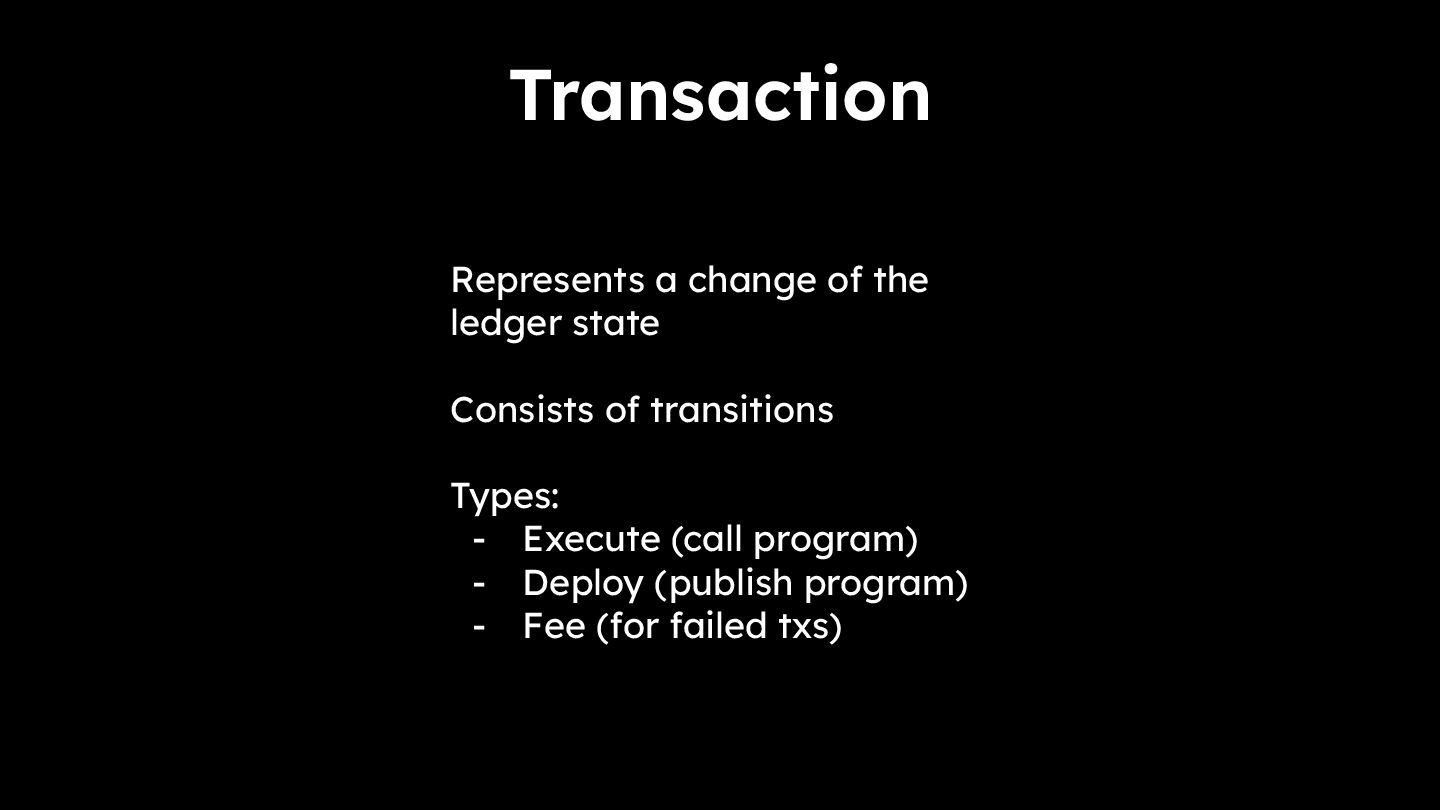 Transaction

Represents a change of the ledger state

Consists of transitions

Types:
- Execute (call program)
- Deploy (publish program)
- Fee (for failed txs)